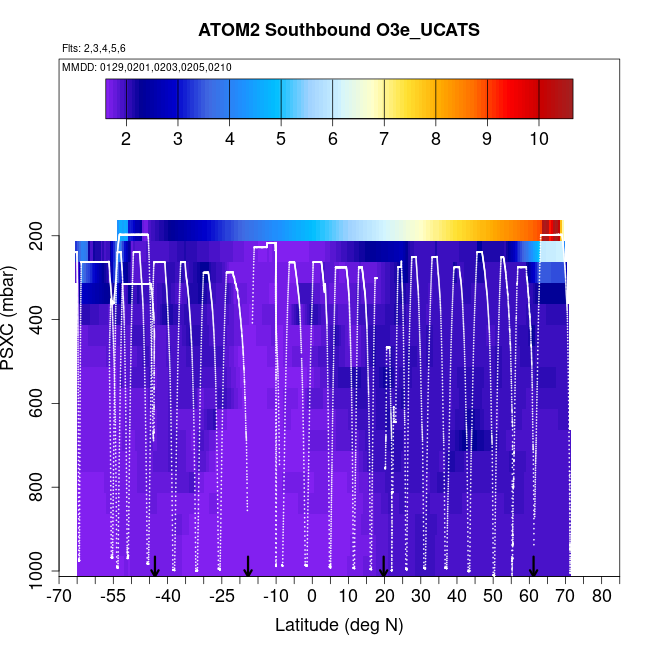 ATOM2 Southbound O3e_UCATS

Flts: 2,3,4,5,6

MMDD: 0129,0201,0203,0205,0210

2 3 4 5 6 7 8 9 10

PSXC (mbar)

200
400
600
800
1000

-70 -55 -40 -25 -10 0 10 20 30 40 50 60 70 80

Latitude (deg N)